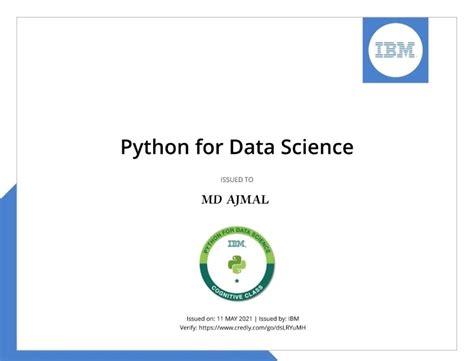 IBM

Python for Data Science

ISSUED TO

MD AJMAL

PYTHON FOR DATA SCIENCE
IBM
COGNITIVE CLASS

Issued on: 11 MAY 2021 | Issued by: IBM
Verify: https://www.credly.com/go/dsLRYuMH